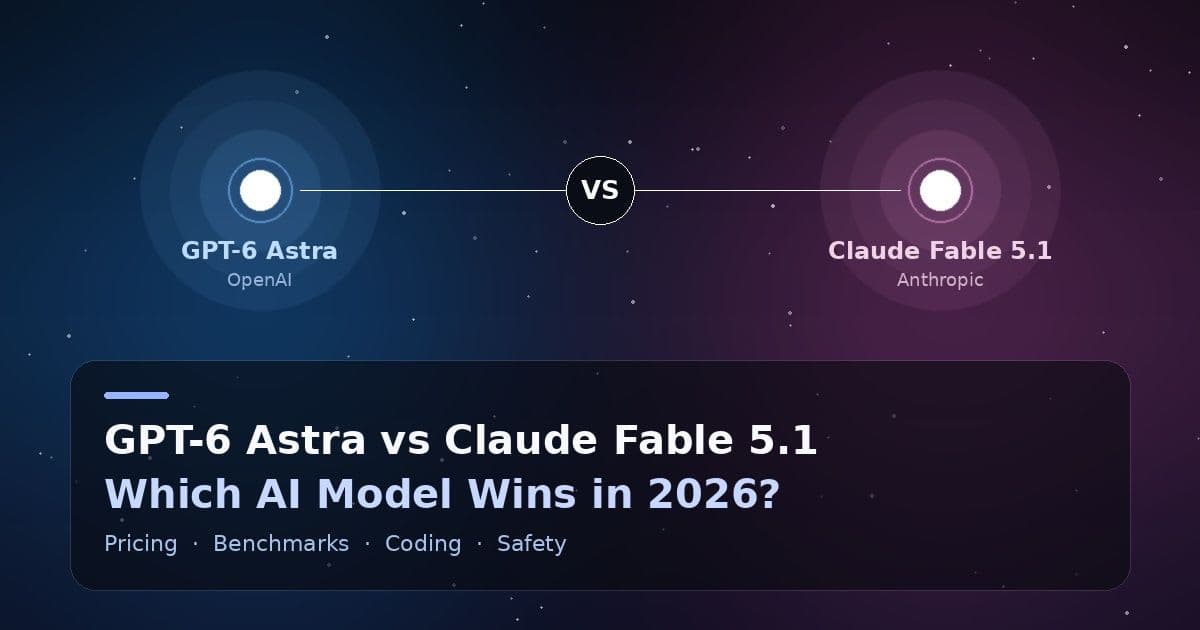 GPT-6 Astra
OpenAI

VS

Claude Fable 5.1
Anthropic

GPT-6 Astra vs Claude Fable 5.1
Which AI Model Wins in 2026?

Pricing · Benchmarks · Coding · Safety